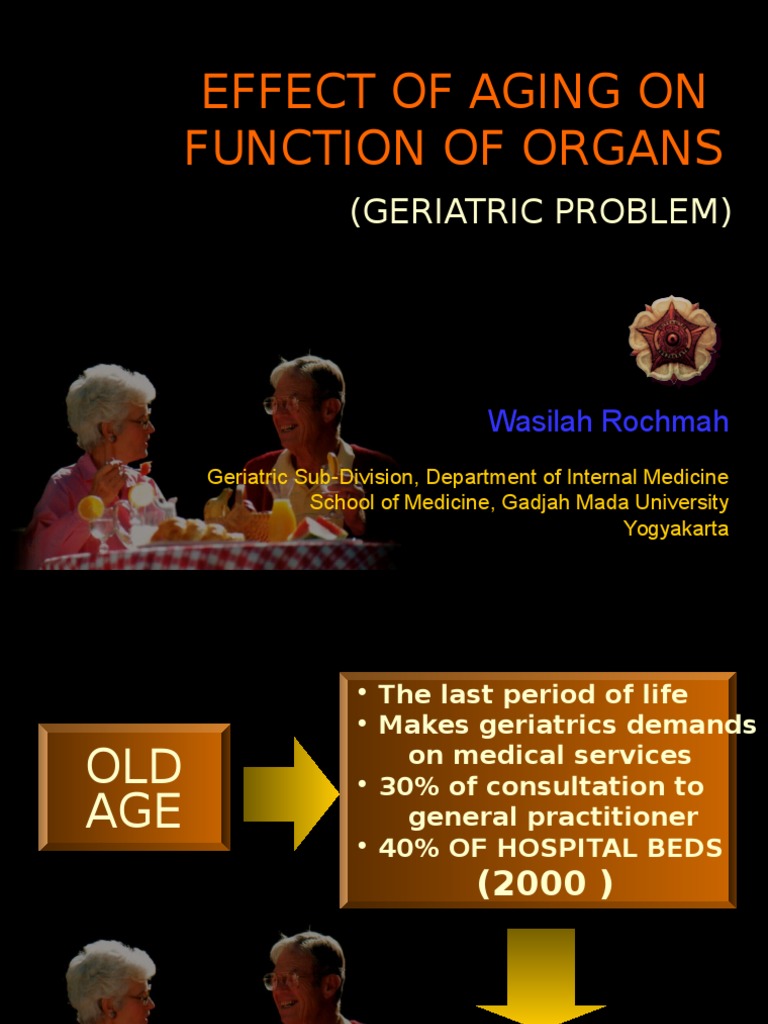 EFFECT OF AGING ON FUNCTION OF ORGANS

(GERIATRIC PROBLEM)

Wasilah Rochmah

Geriatric Sub-Division, Department of Internal Medicine
School of Medicine, Gadjah Mada University
Yogyakarta

OLD AGE

• The last period of life
• Makes geriatrics demands on medical services
• 30% of consultation to general practitioner
• 40% OF HOSPITAL BEDS
(2000 )